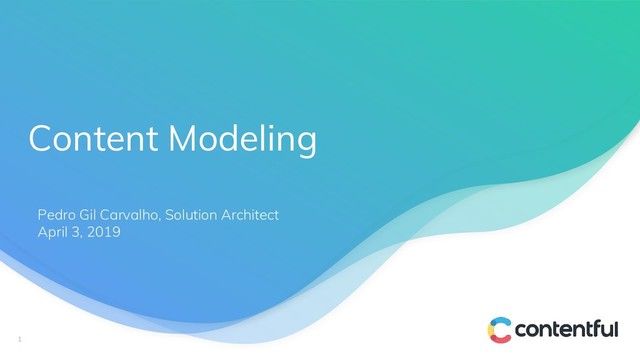 Content Modeling

Pedro Gil Carvalho, Solution Architect
April 3, 2019

1

contentful